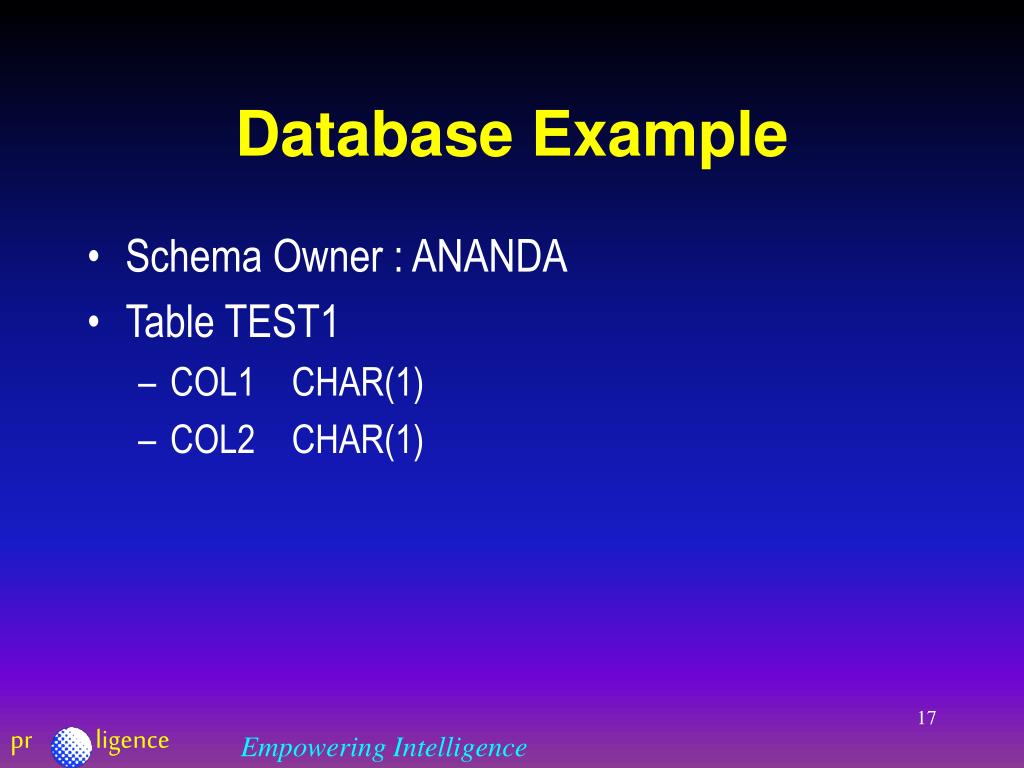 Database Example

• Schema Owner : ANANDA
• Table TEST1
– COL1 CHAR(1)
– COL2 CHAR(1)

17

pr ligence

Empowering Intelligence